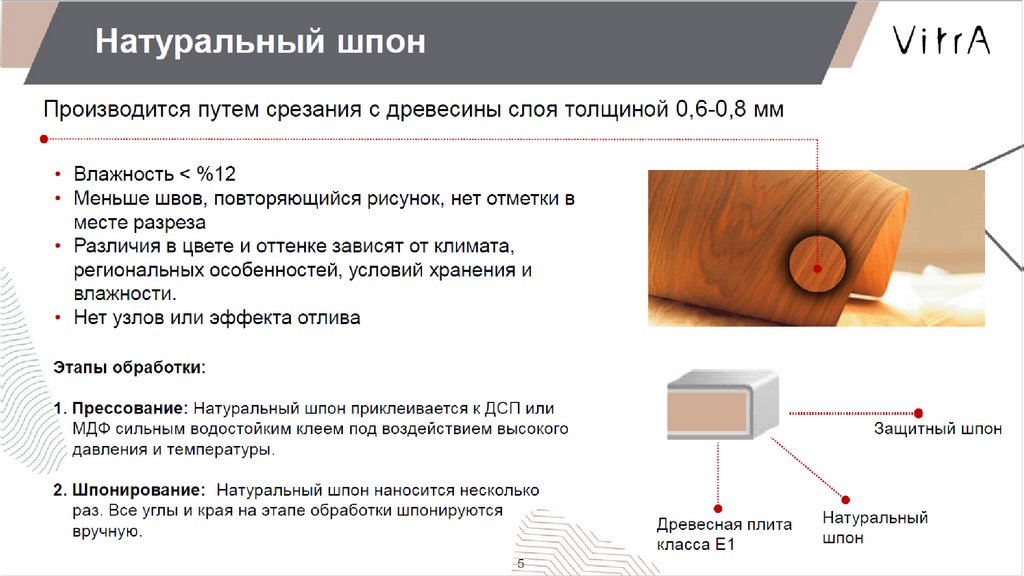 Натуральный шпон

VitrA

Производится путем срезания с древесины слоя толщиной 0,6-0,8 мм

• Влажность < %12
• Меньше швов, повторяющийся рисунок, нет отметки в месте разреза
• Различия в цвете и оттенке зависят от климата, региональных особенностей, условий хранения и влажности.
• Нет узлов или эффекта отлива

Этапы обработки:

1. Прессование: Натуральный шпон приклеивается к ДСП или МДФ сильным водостойким клеем под воздействием высокого давления и температуры.

2. Шпонирование: Натуральный шпон наносится несколько раз. Все углы и края на этапе обработки шпонируются вручную.

Защитный шпон

Древесная плита класса E1

Натуральный шпон

5